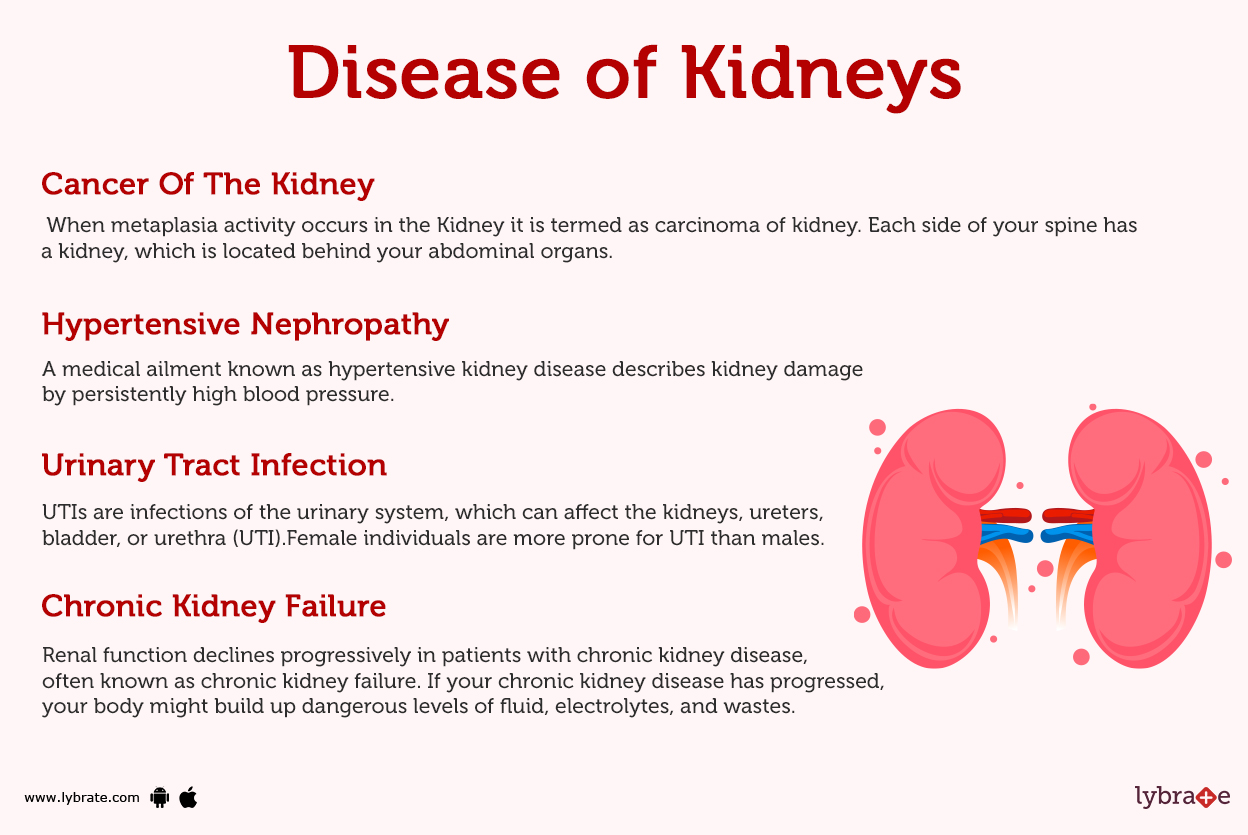 Disease of Kidneys

Cancer Of The Kidney

When metaplasia activity occurs in the Kidney it is termed as carcinoma of kidney. Each side of your spine has a kidney, which is located behind your abdominal organs.

Hypertensive Nephropathy

A medical ailment known as hypertensive kidney disease describes kidney damage by persistently high blood pressure.

Urinary Tract Infection

UTIs are infections of the urinary system, which can affect the kidneys, ureters, bladder, or urethra (UTI).Female individuals are more prone for UTI than males.

Chronic Kidney Failure

Renal function declines progressively in patients with chronic kidney disease, often known as chronic kidney failure. If your chronic kidney disease has progressed, your body might build up dangerous levels of fluid, electrolytes, and wastes.

www.lybrate.com

lybrate